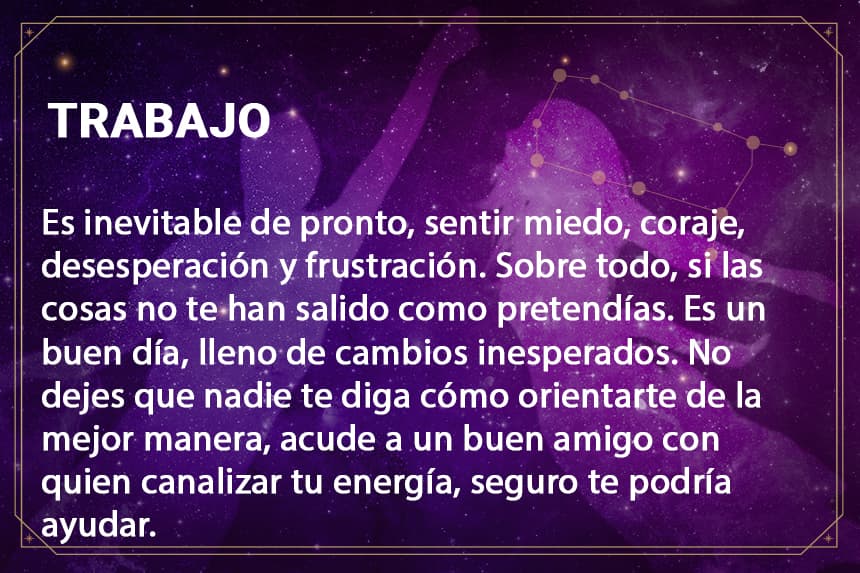 TRABAJO

Es inevitable de pronto, sentir miedo, coraje, desesperación y frustración. Sobre todo, si las cosas no te han salido como pretendías. Es un buen día, lleno de cambios inesperados. No dejes que nadie te diga cómo orientarte de la mejor manera, acude a un buen amigo con quien canalizar tu energía, seguro te podría ayudar.